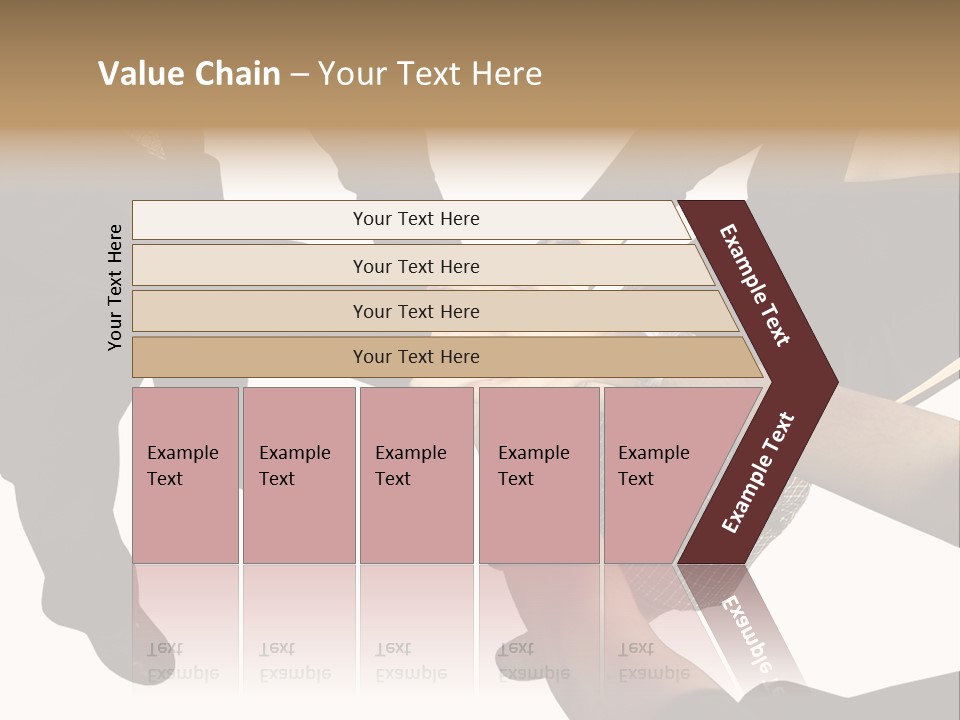 Value Chain – Your Text Here

Your Text Here

Your Text Here

Your Text Here

Your Text Here

Your Text Here

Example Text

Example Text

Example Text

Example Text

Example Text

Example Text

Example Text